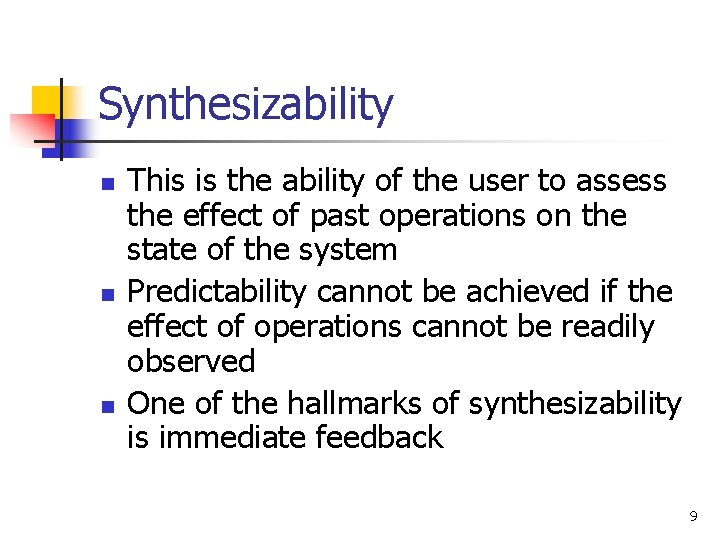 Synthesizability

- This is the ability of the user to assess the effect of past operations on the state of the system
- Predictability cannot be achieved if the effect of operations cannot be readily observed
- One of the hallmarks of synthesizability is immediate feedback

9